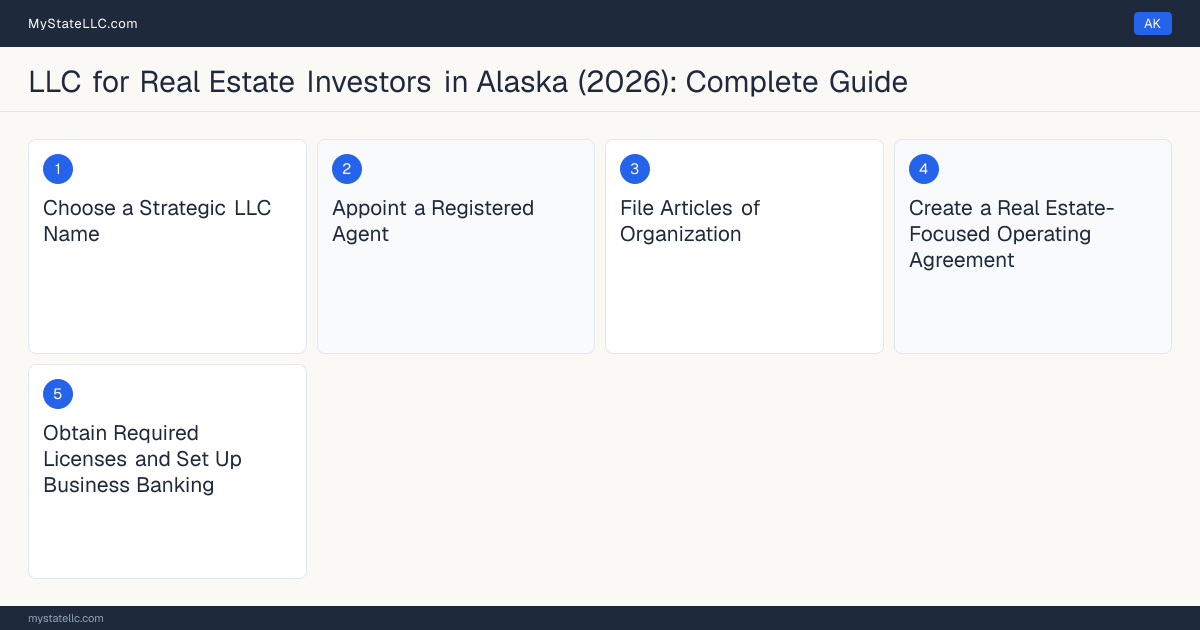 MyStateLLC.com

AK

LLC for Real Estate Investors in Alaska (2026): Complete Guide

1
Choose a Strategic LLC Name

2
Appoint a Registered Agent

3
File Articles of Organization

4
Create a Real Estate-Focused Operating Agreement

5
Obtain Required Licenses and Set Up Business Banking

mystatellc.com